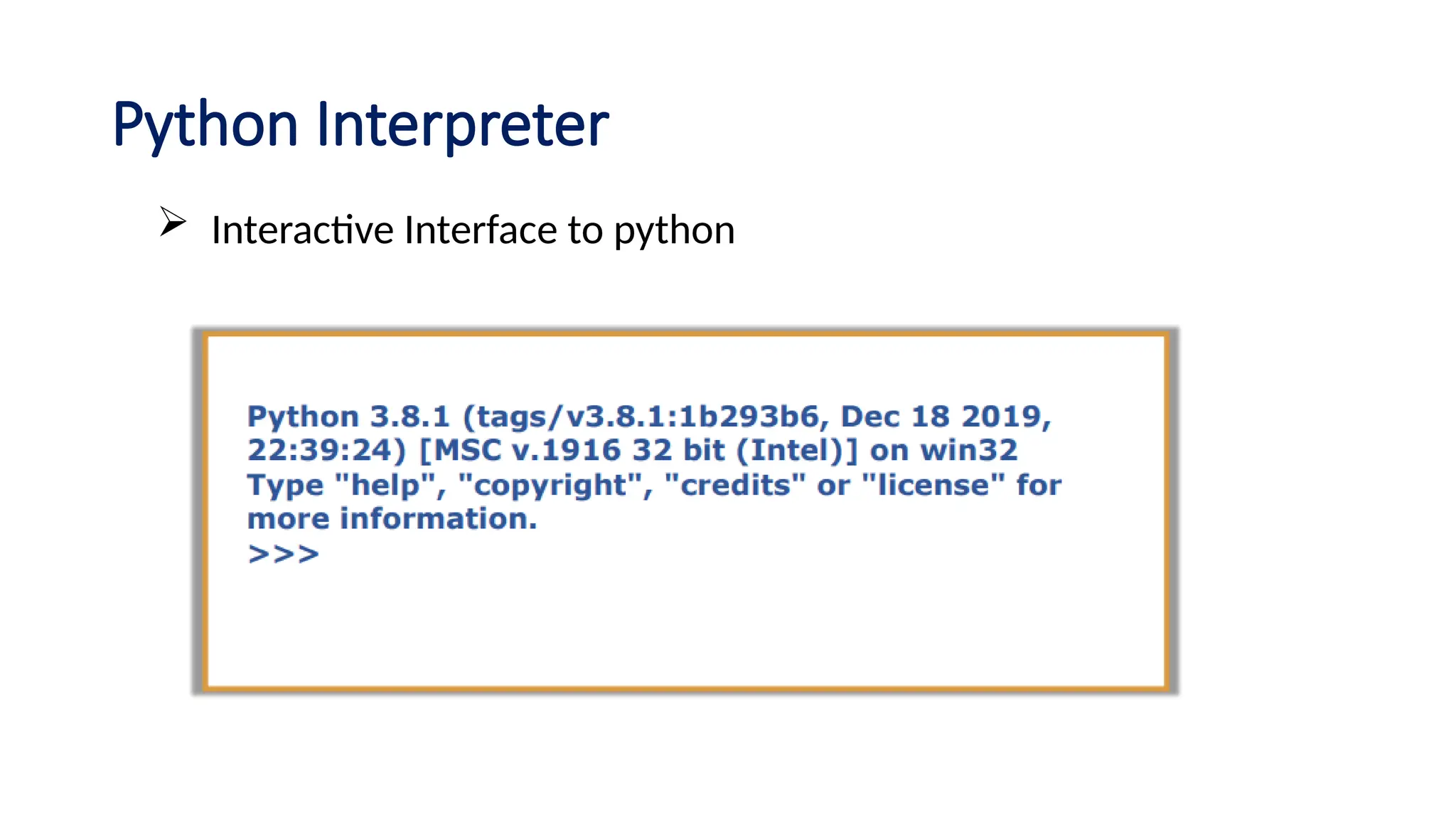 Python Interpreter

➢ Interactive Interface to python

Python 3.8.1 (tags/v3.8.1:1b293b6, Dec 18 2019, 22:39:24) [MSC v.1916 32 bit (Intel)] on win32
Type "help", "copyright", "credits" or "license" for more information.
>>>